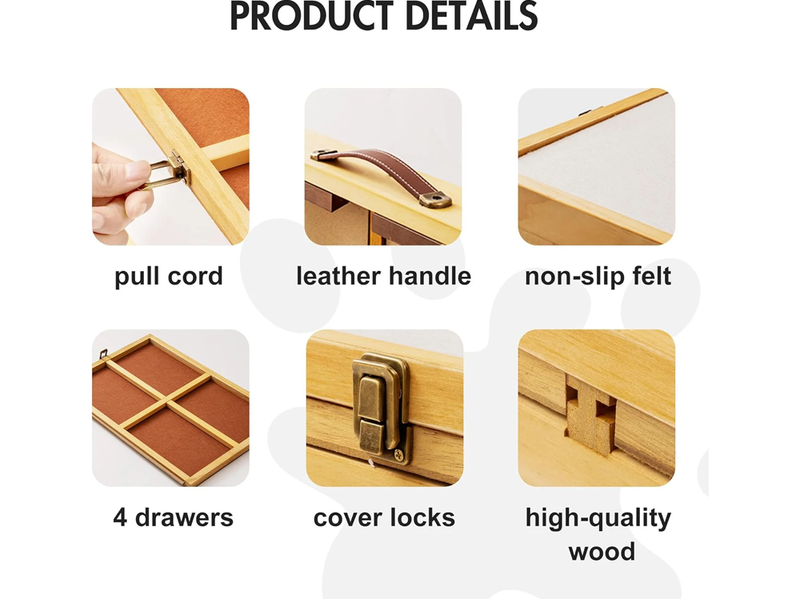 PRODUCT DETAILS

pull cord

leather handle

non-slip felt

4 drawers

cover locks

high-quality wood